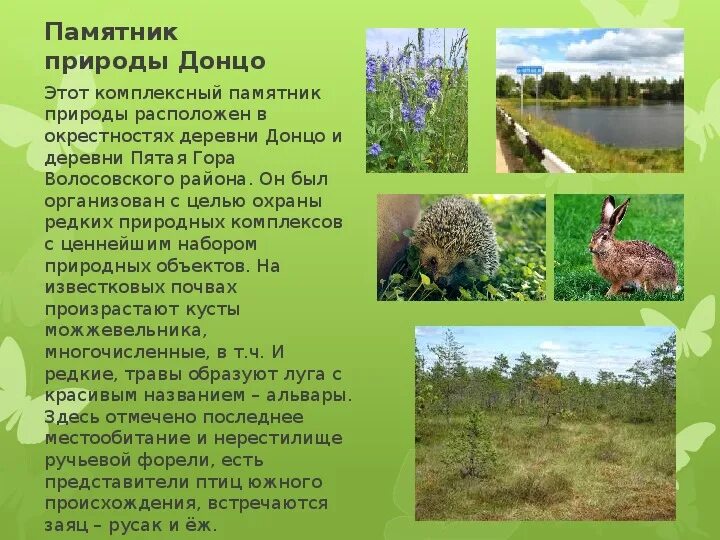 Памятник природы Донцо

Этот комплексный памятник природы расположен в окрестностях деревни Донцо и деревни Пятая Гора Волосовского района. Он был организован с целью охраны редких природных комплексов с ценнейшим набором природных объектов. На известковых почвах произрастают кусты можжевельника, многочисленные, в т.ч. И редкие, травы образуют луга с красивым названием – альвары. Здесь отмечено последнее местообитание и нерестилище ручьевой форели, есть представители птиц южного происхождения, встречаются заяц – русак и ёж.